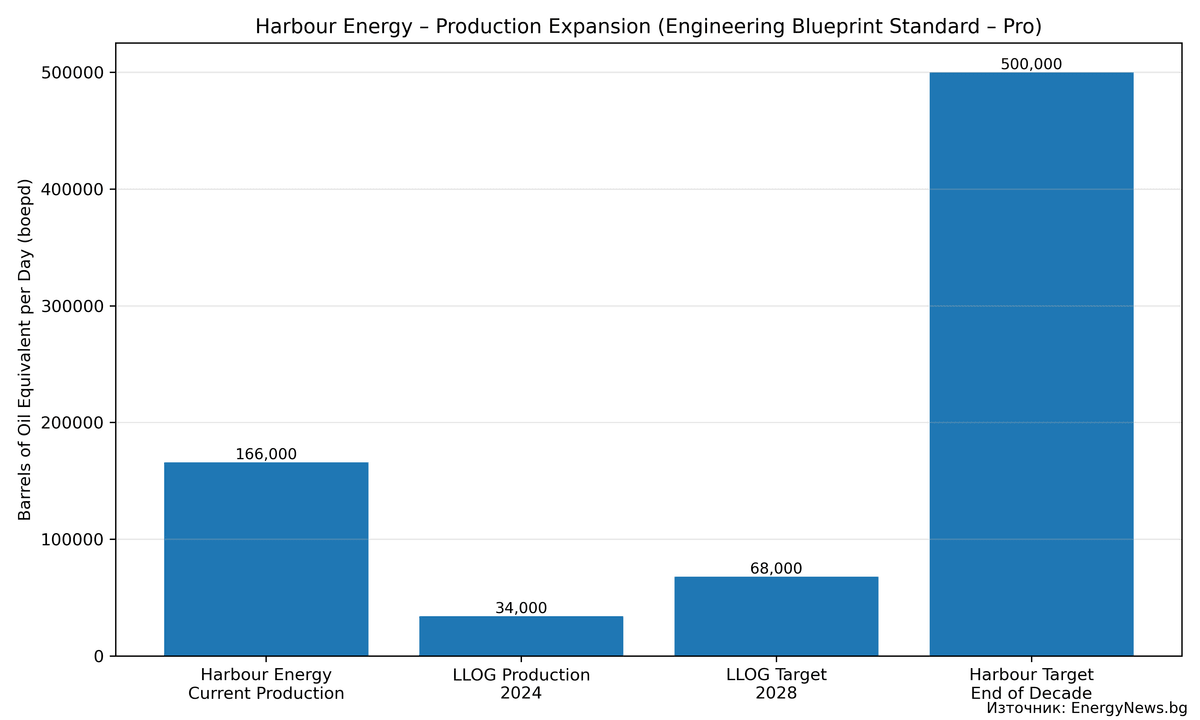 Harbour Energy – Production Expansion (Engineering Blueprint Standard – Pro)

Barrels of Oil Equivalent per Day (boepd)

500000
400000
300000
200000
100000
0

166,000
34,000
68,000
500,000

Harbour Energy
Current Production

LLOG Production
2024

LLOG Target
2028

Harbour Target
End of Decade

Източник: EnergyNews.bg